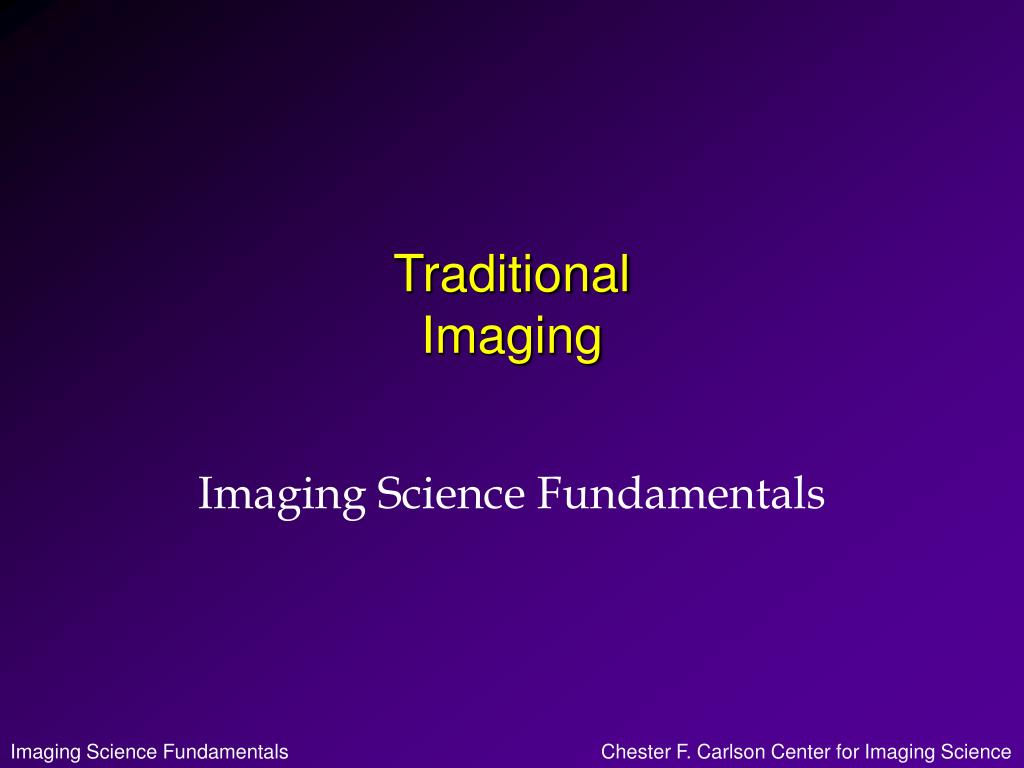 Traditional
Imaging

Imaging Science Fundamentals

Imaging Science Fundamentals

Chester F. Carlson Center for Imaging Science